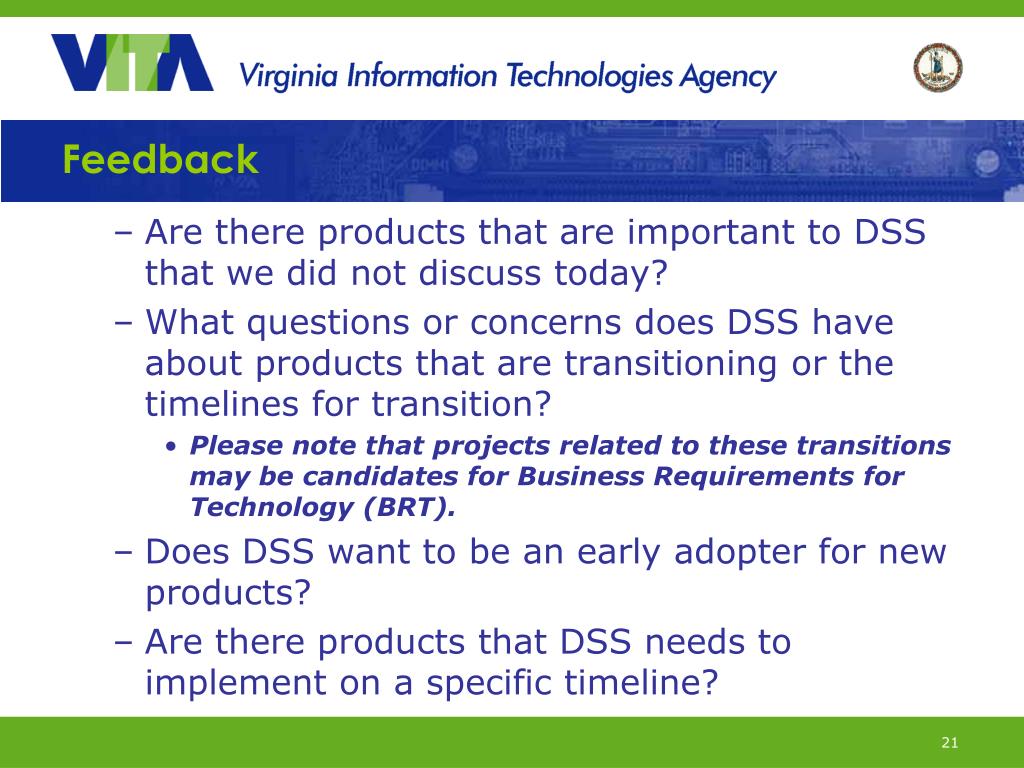 VITA Virginia Information Technologies Agency

Feedback

– Are there products that are important to DSS that we did not discuss today?

– What questions or concerns does DSS have about products that are transitioning or the timelines for transition?

• Please note that projects related to these transitions may be candidates for Business Requirements for Technology (BRT).

– Does DSS want to be an early adopter for new products?

– Are there products that DSS needs to implement on a specific timeline?

21